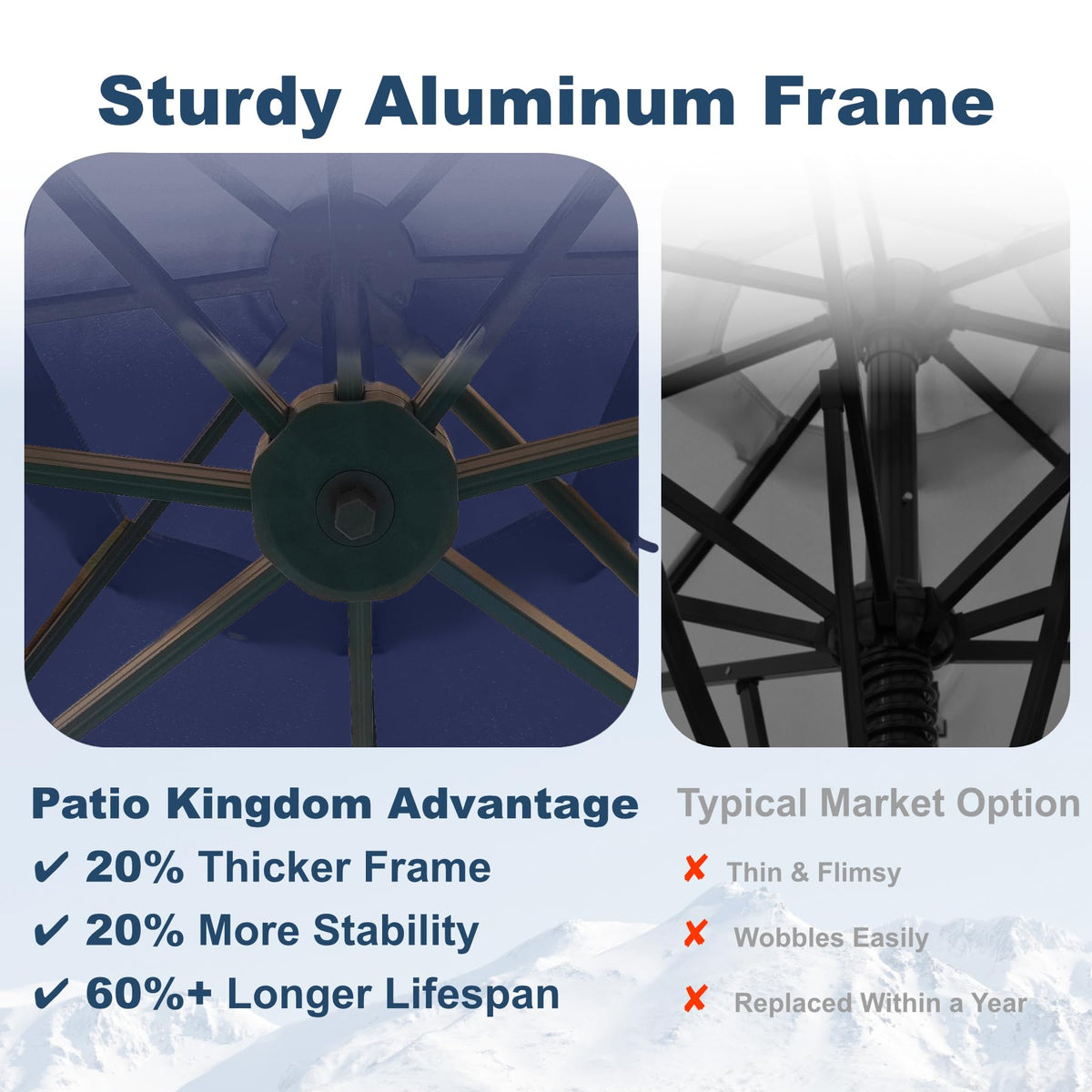 Sturdy Aluminum Frame

Patio Kingdom Advantage
✔ 20% Thicker Frame
✔ 20% More Stability
✔ 60%+ Longer Lifespan

Typical Market Option
✘ Thin & Flimsy
✘ Wobbles Easily
✘ Replaced Within a Year